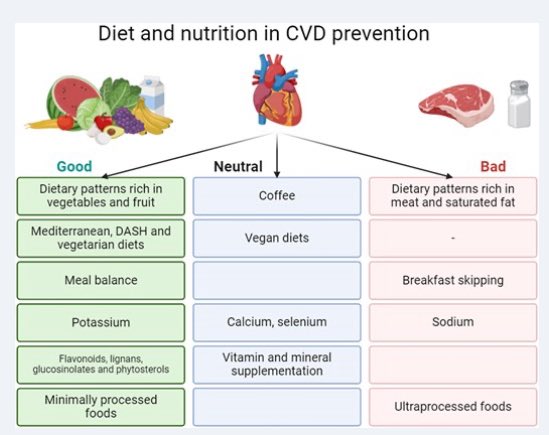 Diet and nutrition in CVD prevention

| Good | Neutral | Bad |
|---|---|---|
| Dietary patterns rich in vegetables and fruit | Coffee | Dietary patterns rich in meat and saturated fat |
| Mediterranean, DASH and vegetarian diets | Vegan diets | - |
| Meal balance | | Breakfast skipping |
| Potassium | Calcium, selenium | Sodium |
| Flavonoids, lignans, glucosinolates and phytosterols | Vitamin and mineral supplementation | |
| Minimally processed foods | | Ultraprocessed foods |